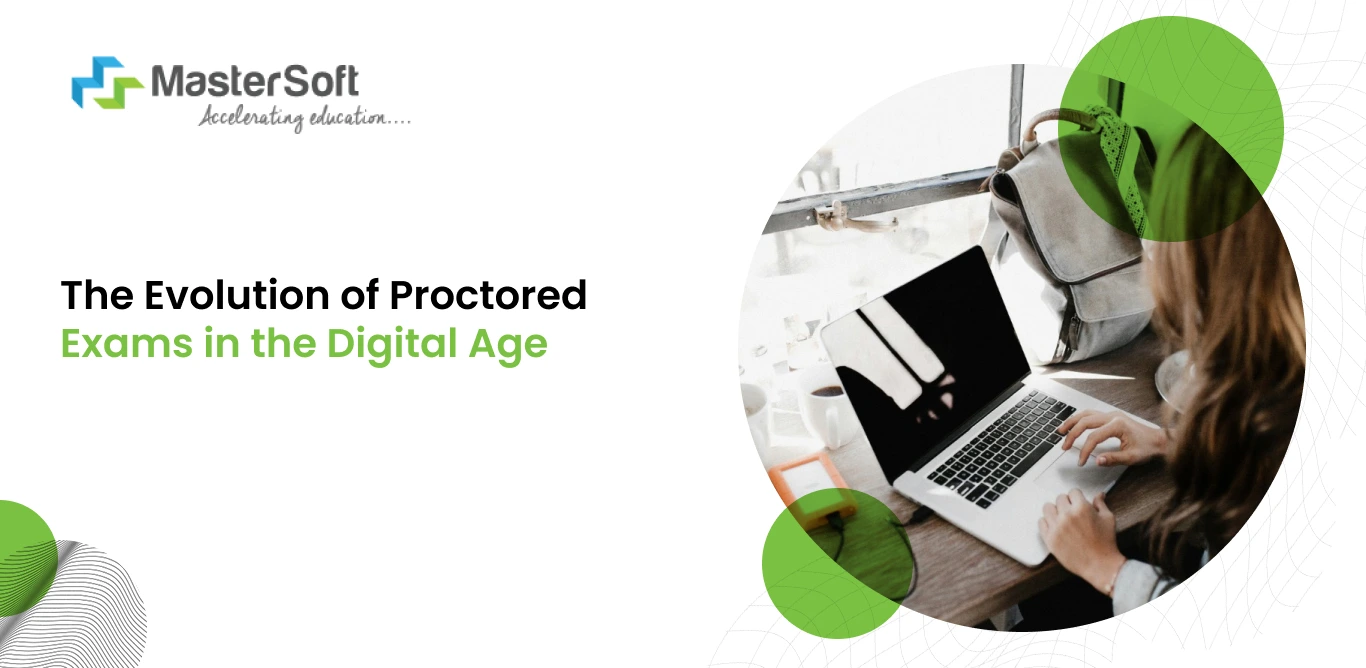 MasterSoft
Accelerating education....

The Evolution of Proctored Exams in the Digital Age